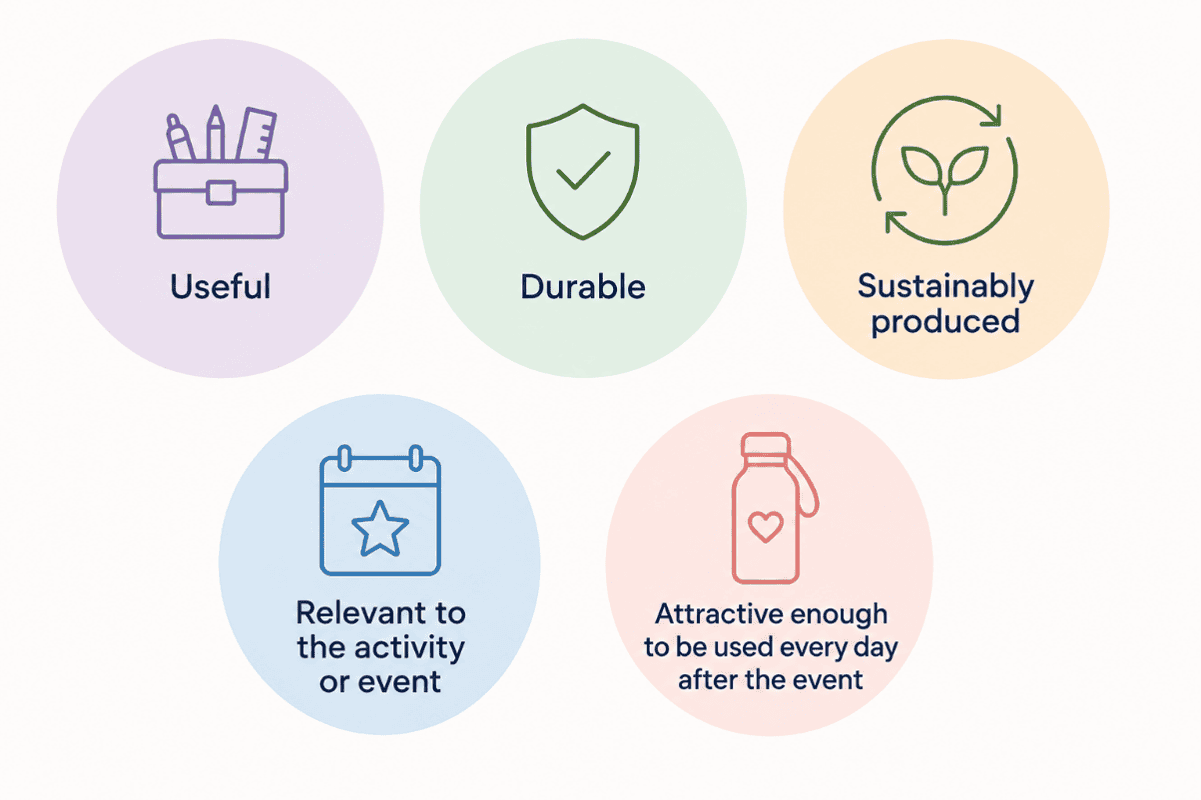 Useful

Durable

Sustainably produced

Relevant to the activity or event

Attractive enough to be used every day after the event